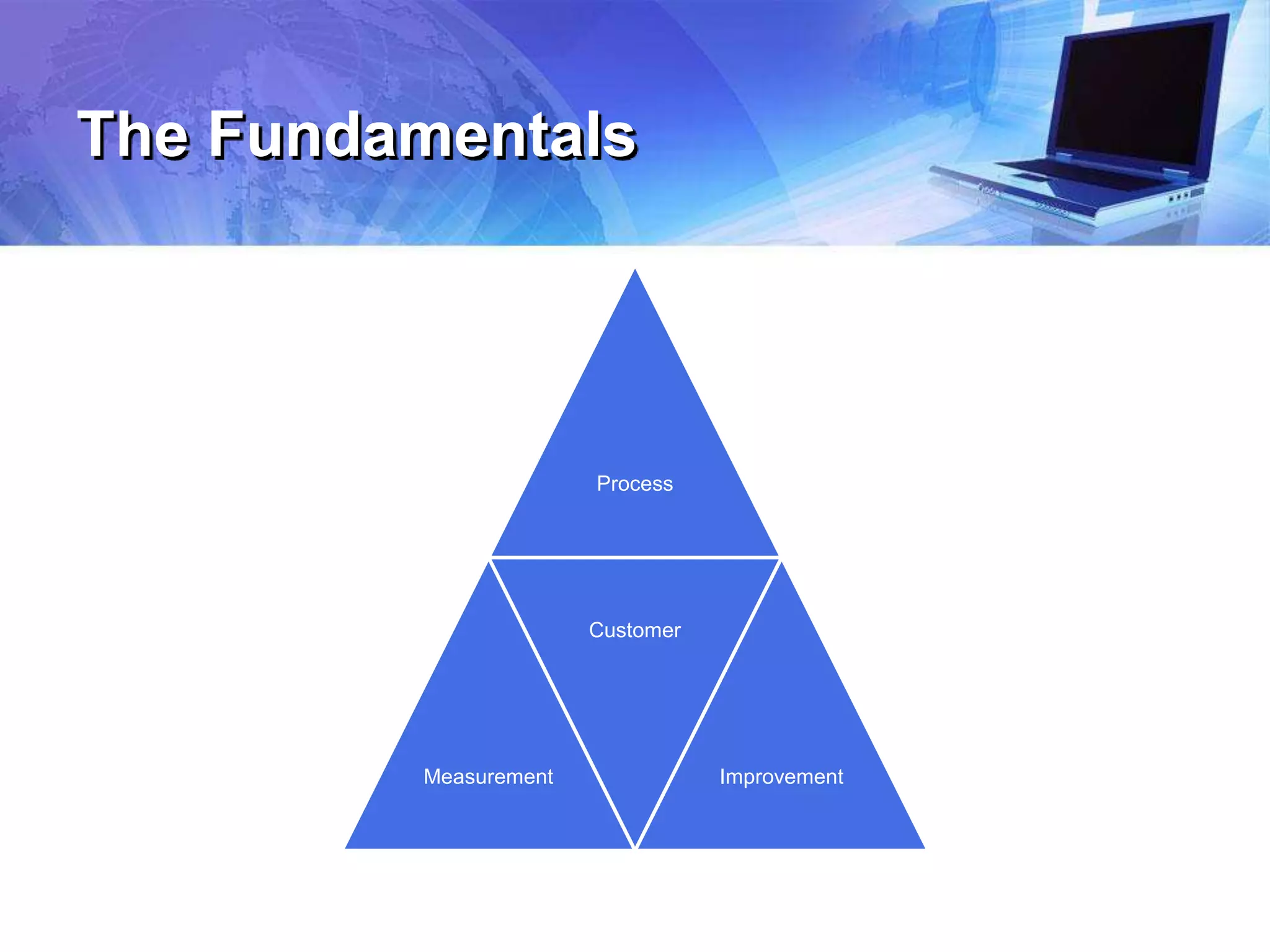 The Fundamentals

Process

Customer

Measurement

Improvement